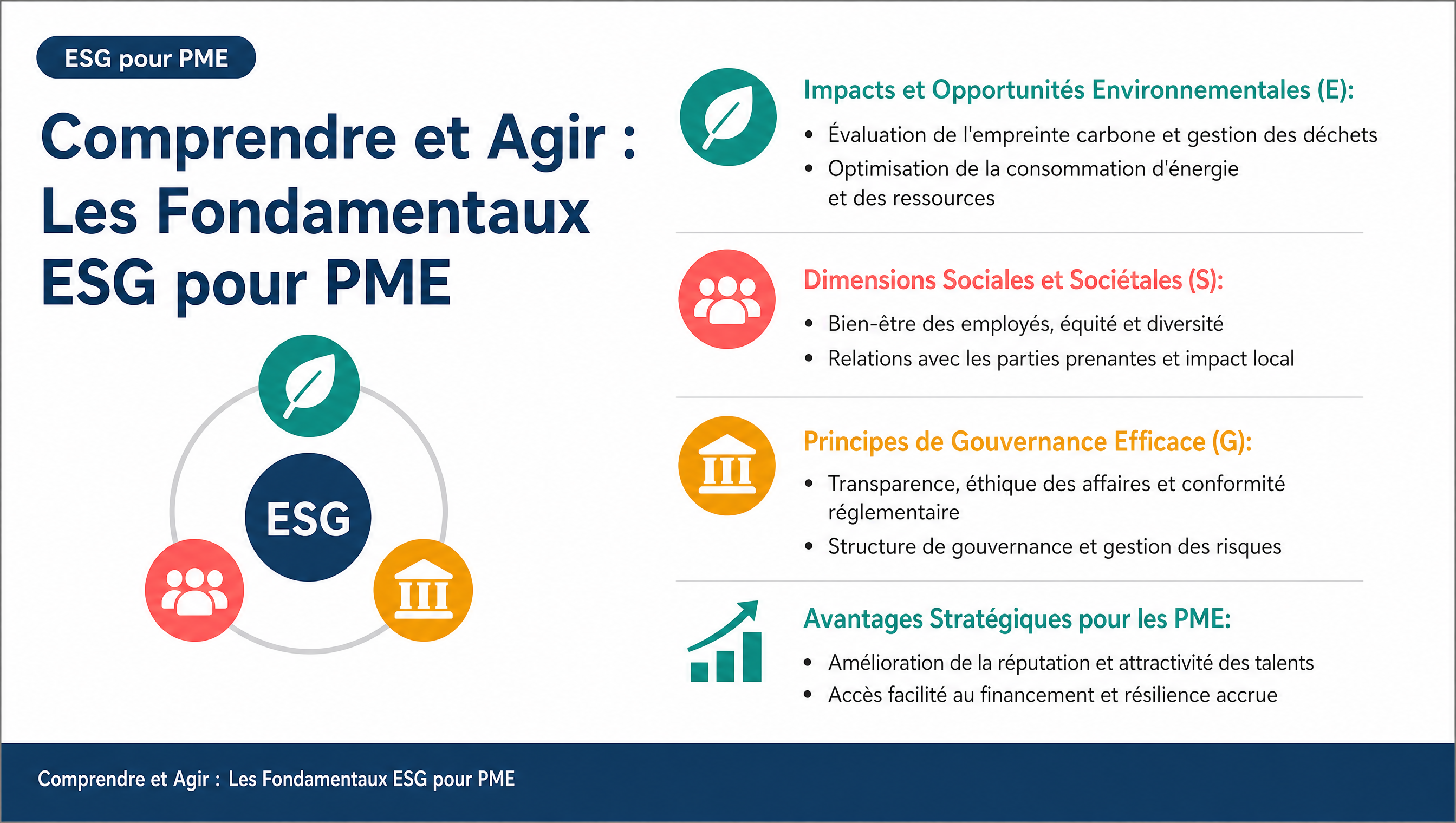 ESG pour PME

Comprendre et Agir : Les Fondamentaux ESG pour PME

ESG

Impacts et Opportunités Environnementales (E):
• Évaluation de l'empreinte carbone et gestion des déchets
• Optimisation de la consommation d'énergie et des ressources

Dimensions Sociales et Sociétales (S):
• Bien-être des employés, équité et diversité
• Relations avec les parties prenantes et impact local

Principes de Gouvernance Efficace (G):
• Transparence, éthique des affaires et conformité réglementaire
• Structure de gouvernance et gestion des risques

Avantages Stratégiques pour les PME:
• Amélioration de la réputation et attractivité des talents
• Accès facilité au financement et résilience accrue

Comprendre et Agir : Les Fondamentaux ESG pour PME